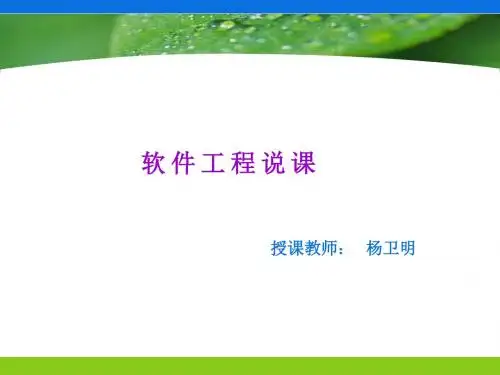 软件工程说课

授课教师：　杨卫明